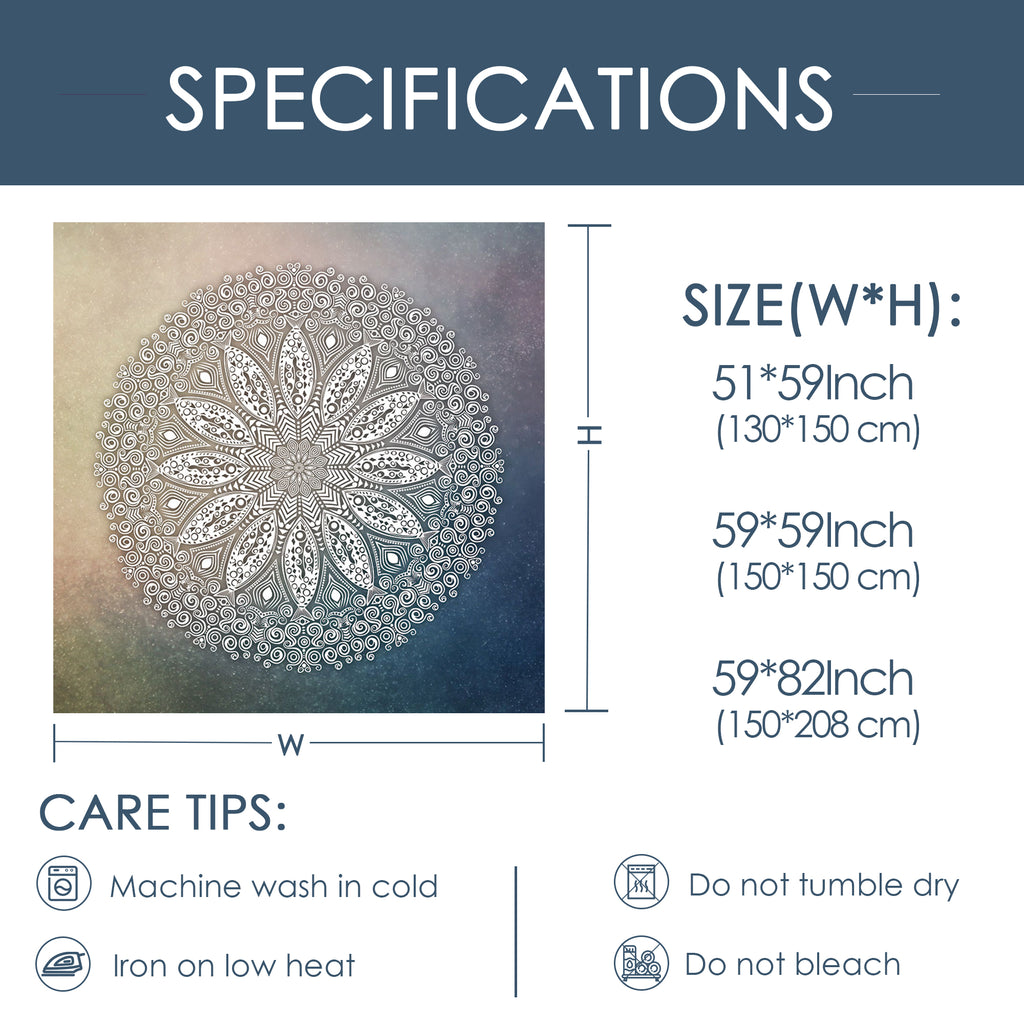 SPECIFICATIONS

H

W

SIZE(W*H):

51*59Inch
(130*150 cm)

59*59Inch
(150*150 cm)

59*82Inch
(150*208 cm)

CARE TIPS:

Machine wash in cold

Iron on low heat

Do not tumble dry

Do not bleach